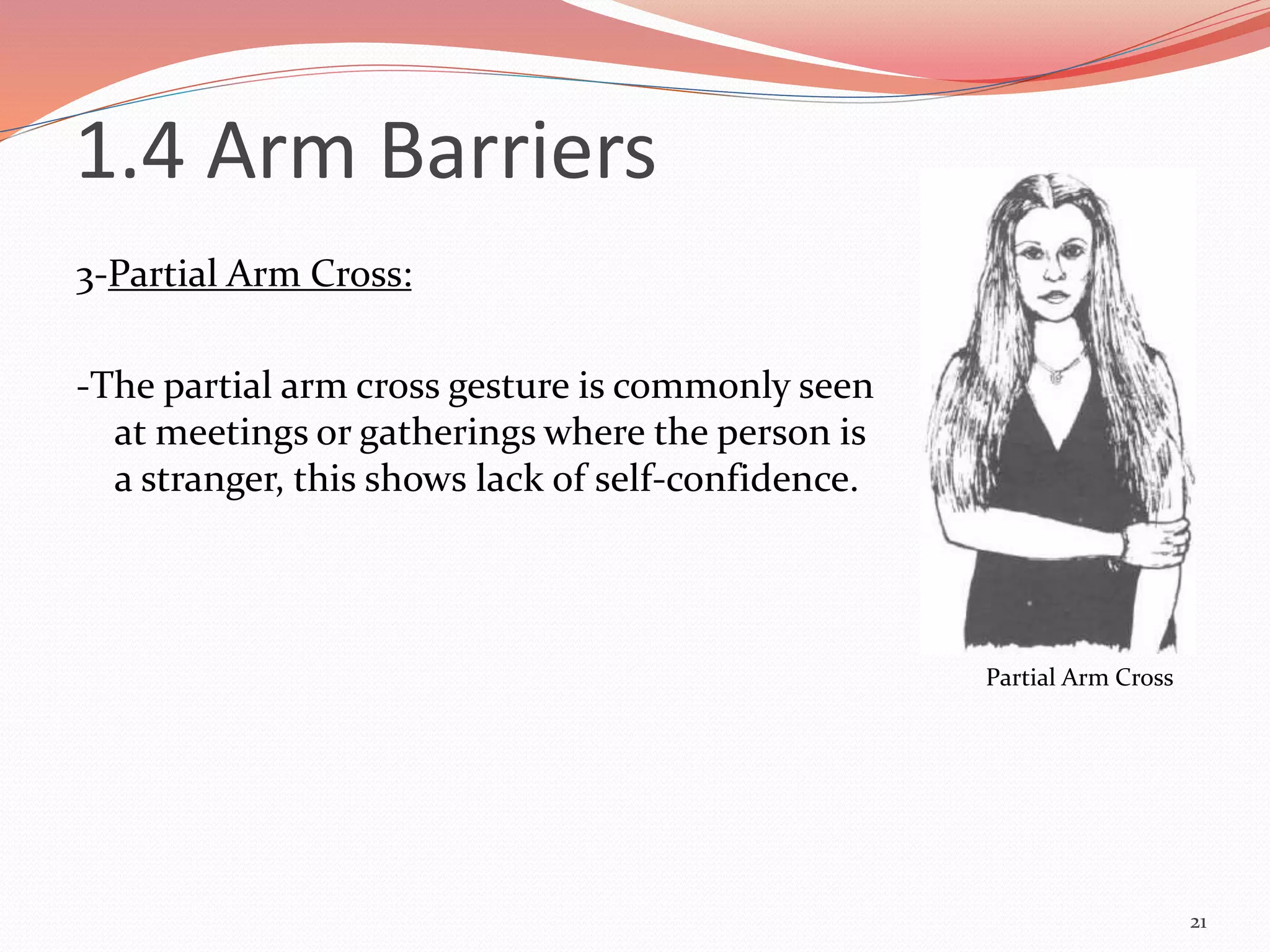 1.4 Arm Barriers

3-Partial Arm Cross:

-The partial arm cross gesture is commonly seen at meetings or gatherings where the person is a stranger, this shows lack of self-confidence.

Partial Arm Cross

21